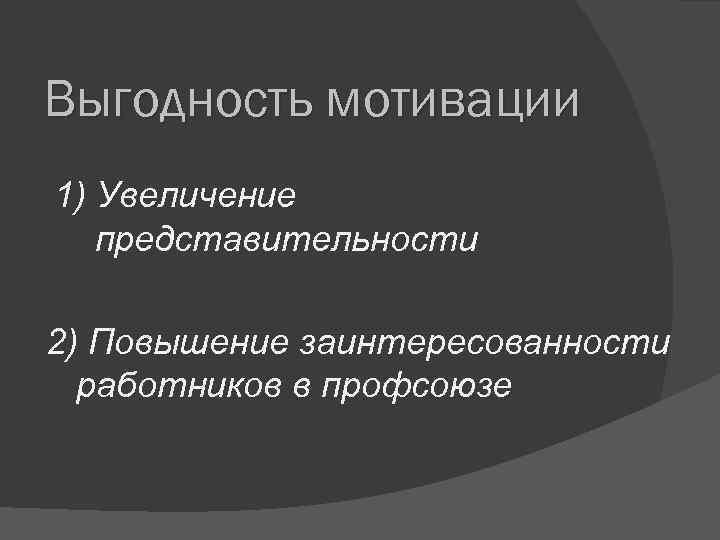 Выгодность мотивации

1) Увеличение представительности

2) Повышение заинтересованности работников в профсоюзе